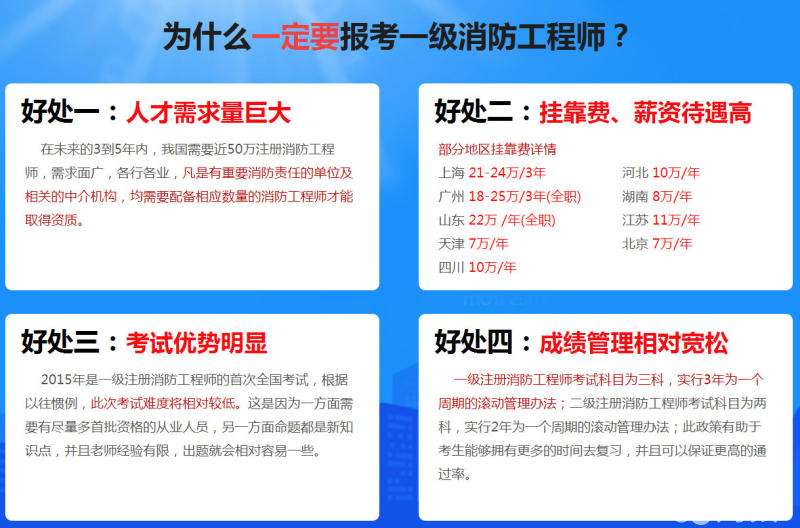 为什么一定要报考一级消防工程师？

好处一：人才需求量巨大

在未来的3到5年内，我国需要近50万注册消防工程师，需求面广，各行各业，凡是有重要消防责任的单位及相关的中介机构，均需要配备相应数量的消防工程师才能取得资质。

好处二：挂靠费、薪资待遇高

部分地区挂靠费详情

上海 21-24万/3年
广州 18-25万/3年(全职)
山东 22万 /年(全职)
天津 7万/年
四川 10万/年

河北 10万/年
湖南 8万/年
江苏 11万/年
北京 7万/年

好处三：考试优势明显

2015年是一级注册消防工程师的首次全国考试，根据以往惯例，此次考试难度将相对较低。这是因为一方面需要有尽量多首批资格的从业人员，另一方面命题都是新知识点，并且老师经验有限，出题就会相对容易一些。

好处四：成绩管理相对宽松

一级注册消防工程师考试科目为三科，实行3年为一个周期的滚动管理办法；二级注册消防工程师考试科目为两科，实行2年为一个周期的滚动管理办法；此政策有助于考生能够拥有更多的时间去复习，并且可以保证更高的通过率。